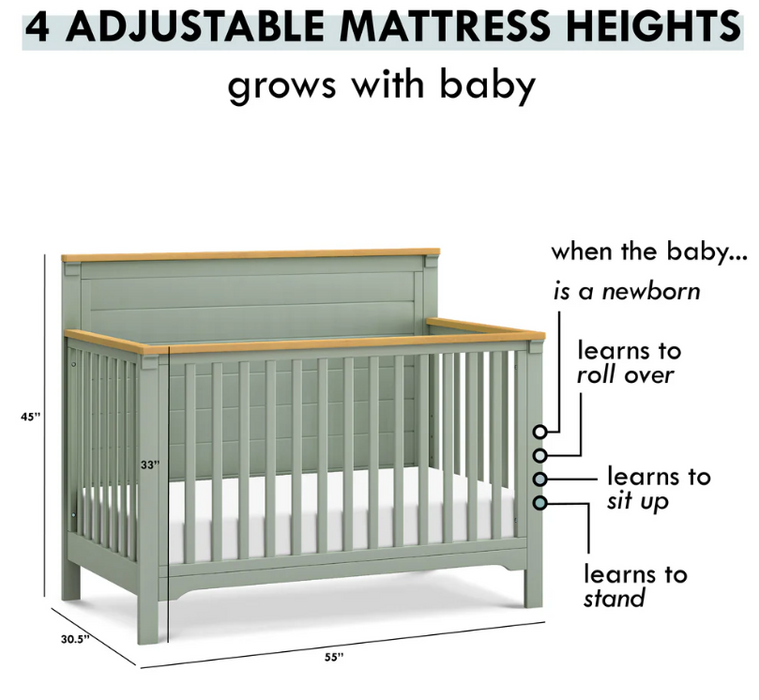 4 ADJUSTABLE MATTRESS HEIGHTS

grows with baby

45"

33"

30.5"

55"

when the baby...

is a newborn

learns to roll over

learns to sit up

learns to stand